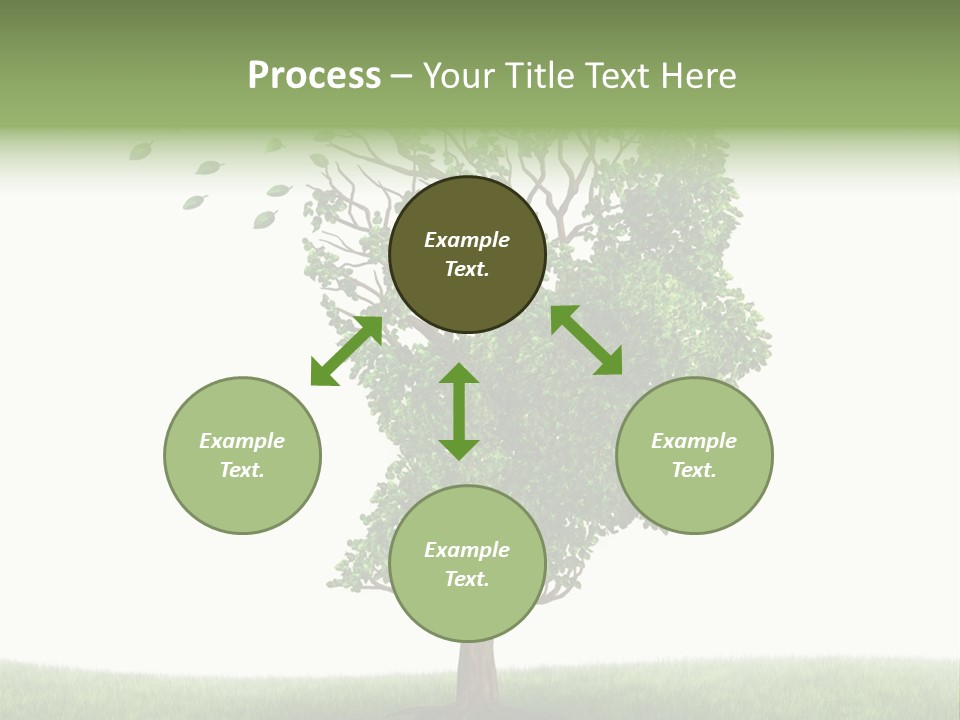 Process – Your Title Text Here

Example Text.

Example Text.

Example Text.

Example Text.